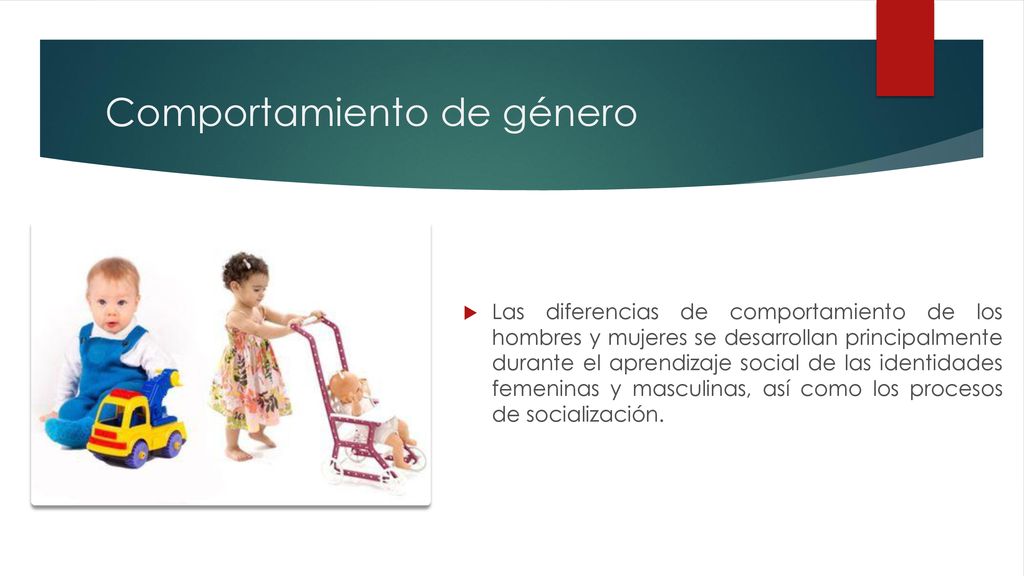 Comportamiento de género

Las diferencias de comportamiento de los hombres y mujeres se desarrollan principalmente durante el aprendizaje social de las identidades femeninas y masculinas, así como los procesos de socialización.